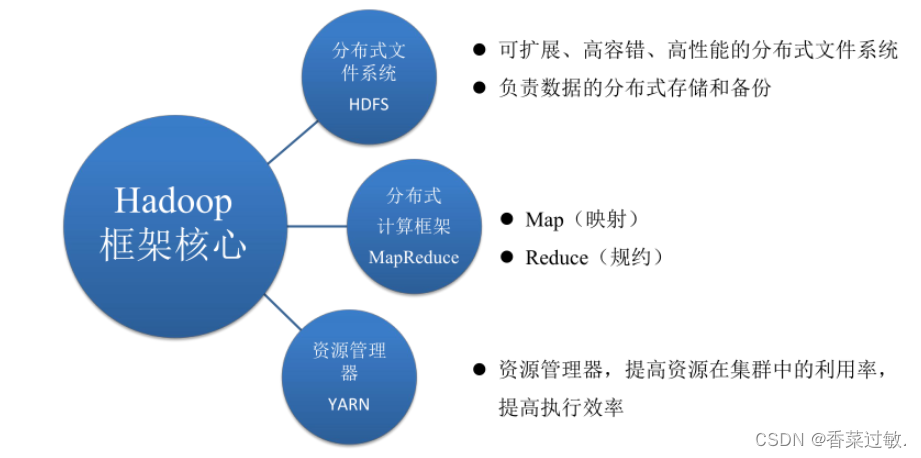 Hadoop
框架核心

分布式文件系统
HDFS

● 可扩展、高容错、高性能的分布式文件系统
● 负责数据的分布式存储和备份

分布式
计算框架
MapReduce

● Map（映射）
● Reduce（规约）

资源管理器
YARN

● 资源管理器，提高资源在集群中的利用率，提高执行效率

CSDN @香菜过敏.